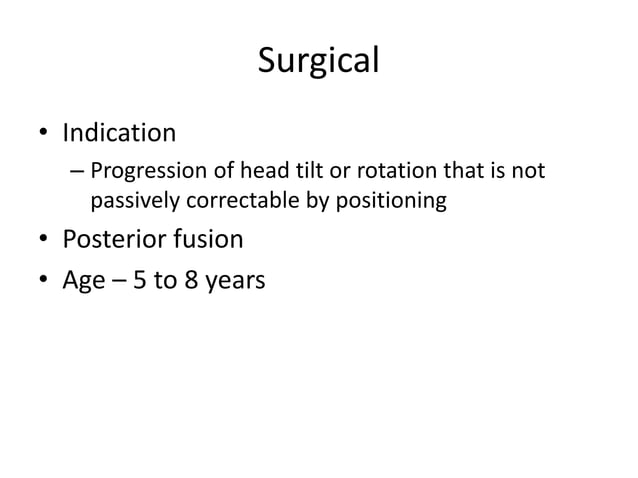 Surgical

• Indication
– Progression of head tilt or rotation that is not passively correctable by positioning
• Posterior fusion
• Age – 5 to 8 years